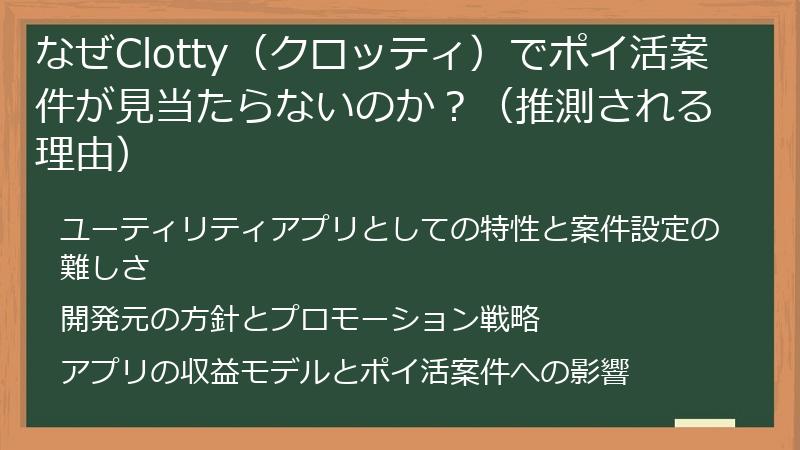 なぜClotty（クロッティ）でポイ活案件が見当たらないのか？（推測される理由）

ユーティリティアプリとしての特性と案件設定の難しさ

開発元の方針とプロモーション戦略

アプリの収益モデルとポイ活案件への影響